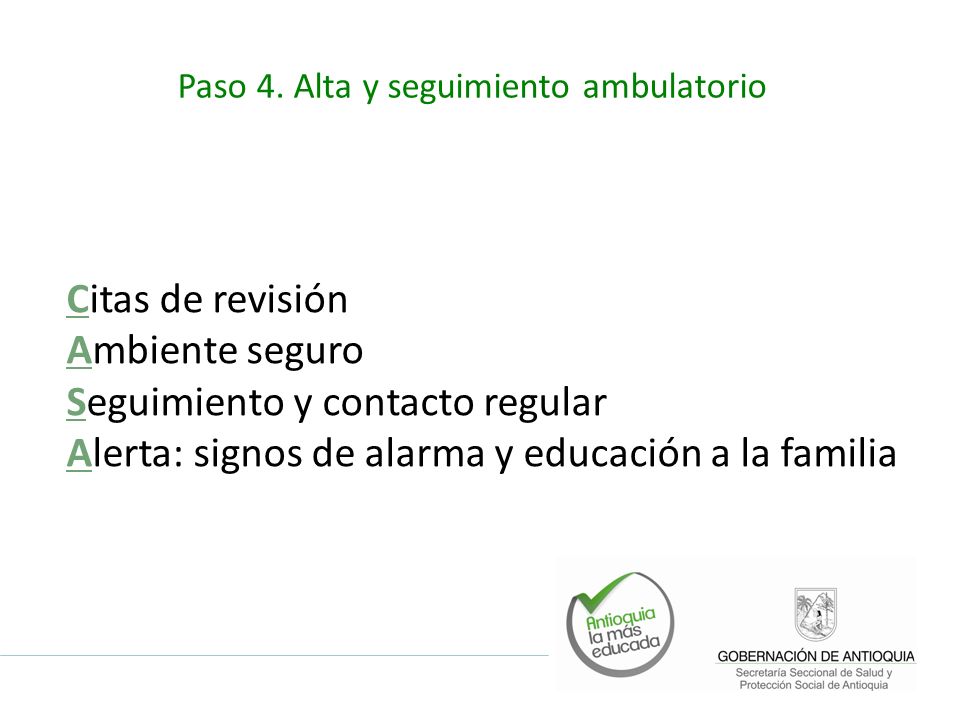 Paso 4. Alta y seguimiento ambulatorio

Citas de revisión
Ambiente seguro
Seguimiento y contacto regular
Alerta: signos de alarma y educación a la familia

Antioquia la más educada

GOBERNACIÓN DE ANTIOQUIA
Secretaría Seccional de Salud y Protección Social de Antioquia